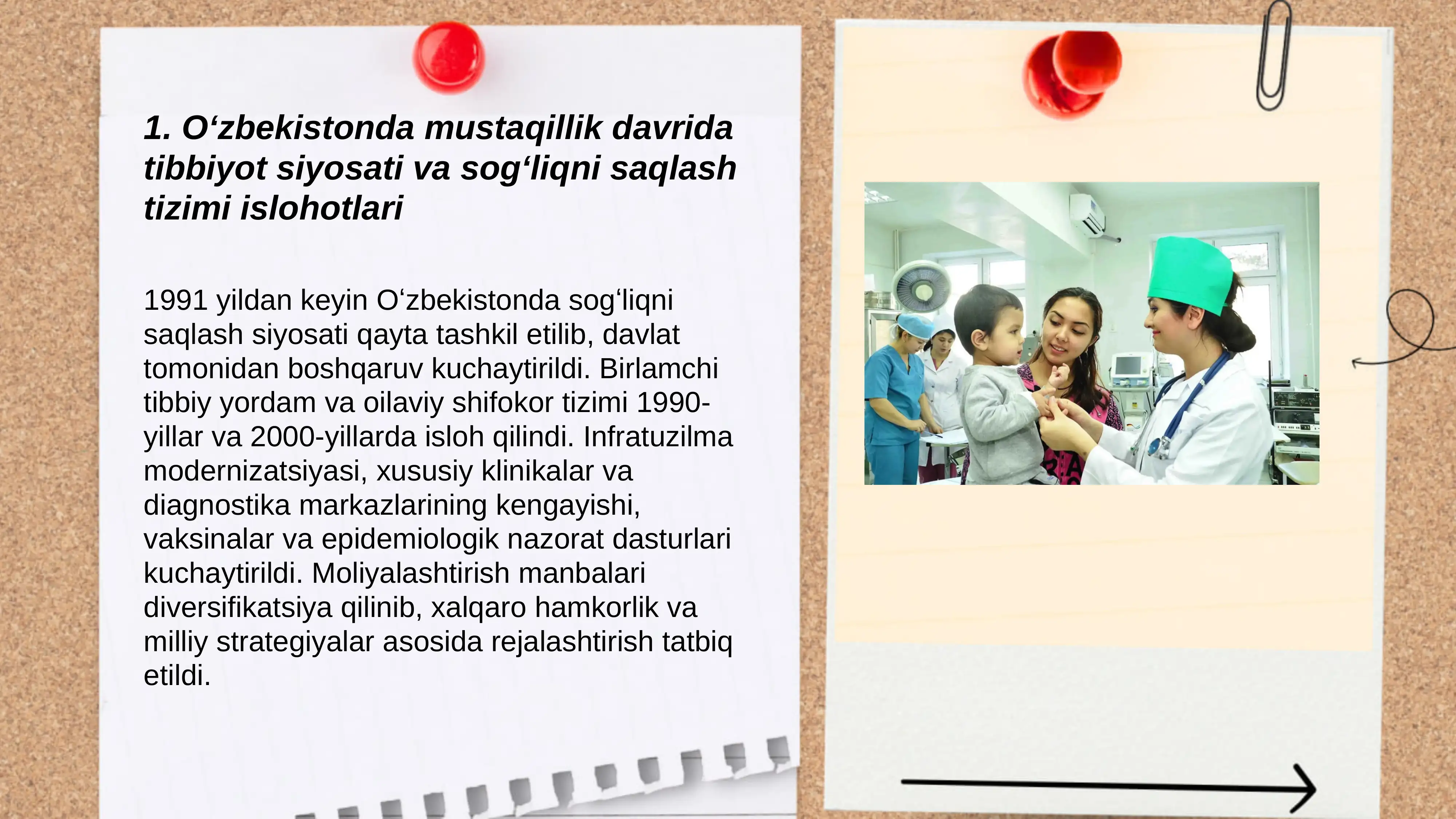 1. O‘zbekistonda mustaqillik davrida tibbiyot siyosati va sog‘liqni saqlash tizimi islohotlari

1991 yildan keyin O‘zbekistonda sog‘liqni saqlash siyosati qayta tashkil etilib, davlat tomonidan boshqaruv kuchaytirildi. Birlamchi tibbiy yordam va oilaviy shifokor tizimi 1990-yillar va 2000-yillarda isloh qilindi. Infratuzilma modernizatsiyasi, xususiy klinikalar va diagnostika markazlarining kengayishi, vaksinalar va epidemiologik nazorat dasturlari kuchaytirildi. Moliyalashtirish manbalari diversifikatsiya qilinib, xalqaro hamkorlik va milliy strategiyalar asosida rejalashtirish tatbiq etildi.